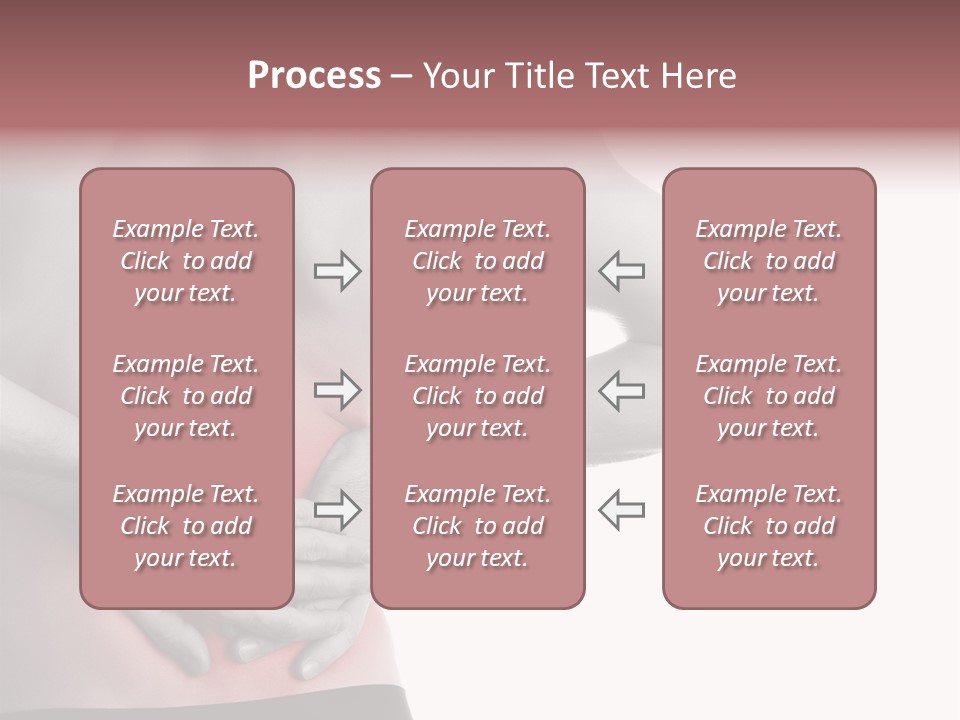 Process – Your Title Text Here

Example Text. Click to add your text.

Example Text. Click to add your text.

Example Text. Click to add your text.

Example Text. Click to add your text.

Example Text. Click to add your text.

Example Text. Click to add your text.

Example Text. Click to add your text.

Example Text. Click to add your text.

Example Text. Click to add your text.